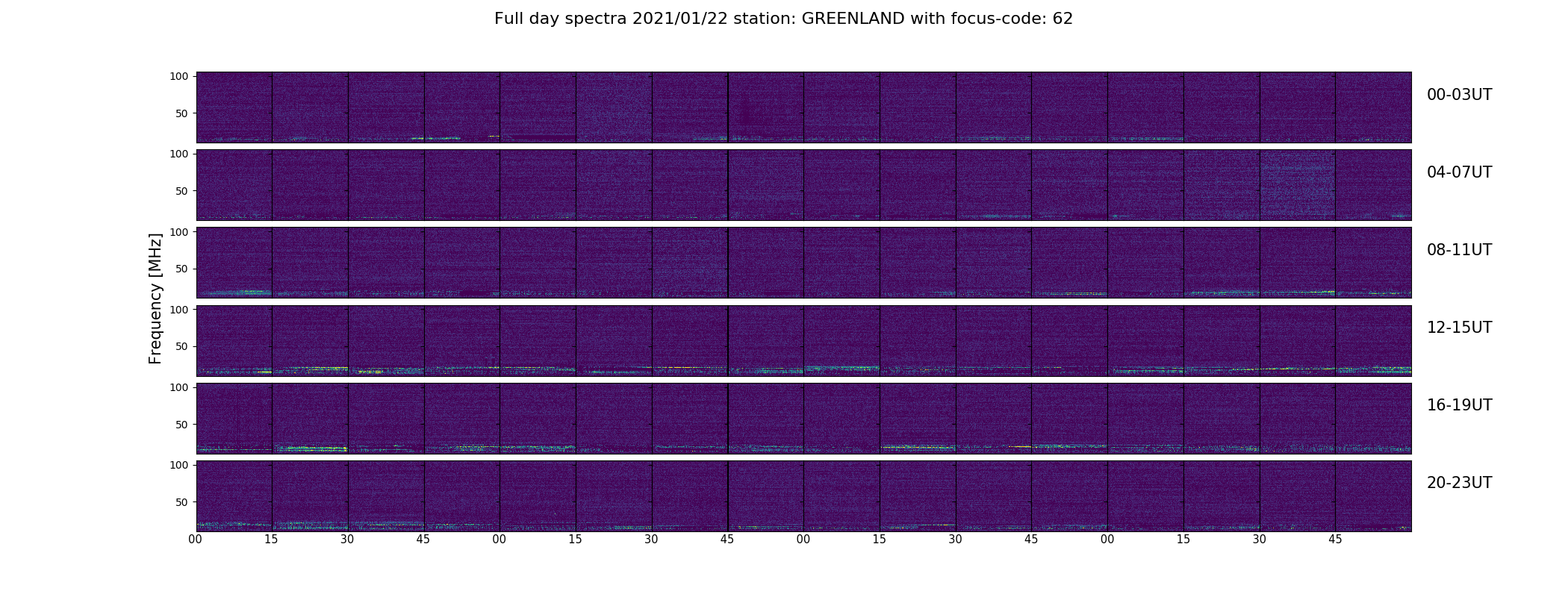 Full day spectra 2021/01/22 station: GREENLAND with focus-code: 62

Frequency [MHz]

100
50
00-03UT

100
50
04-07UT

100
50
08-11UT

100
50
12-15UT

100
50
16-19UT

100
50
20-23UT

00 15 30 45 00 15 30 45 00 15 30 45 00 15 30 45